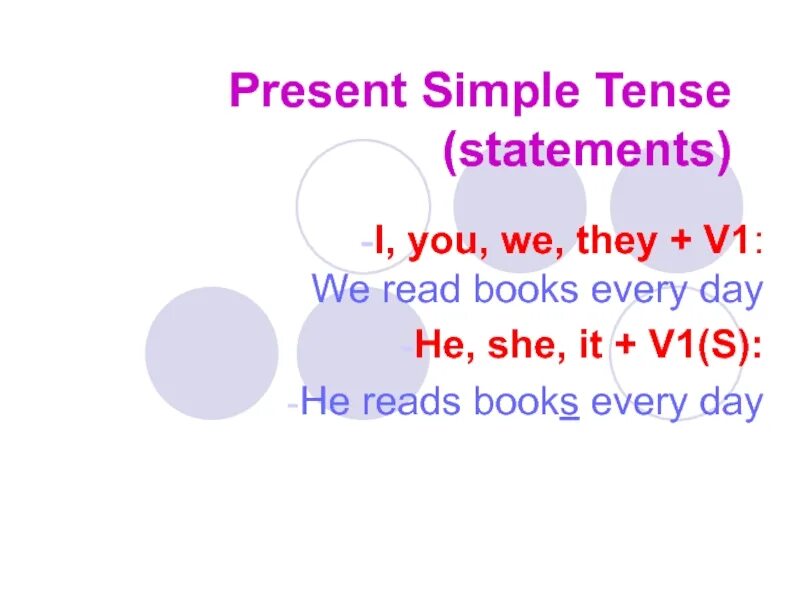 Present Simple Tense (statements)

-I, you, we, they + V1:
We read books every day

-He, she, it + V1(S):

-He reads books every day